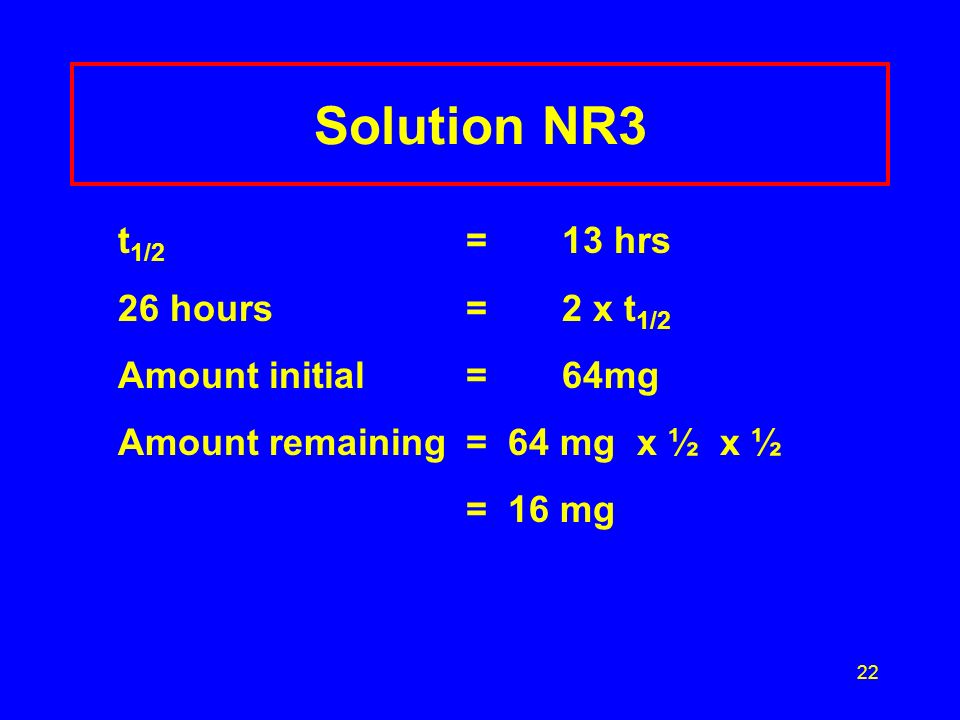 Solution NR3

$t_{1/2}$ = 13 hrs

26 hours = 2 x $t_{1/2}$

Amount initial = 64mg

Amount remaining = 64 mg x ½ x ½

= 16 mg

22